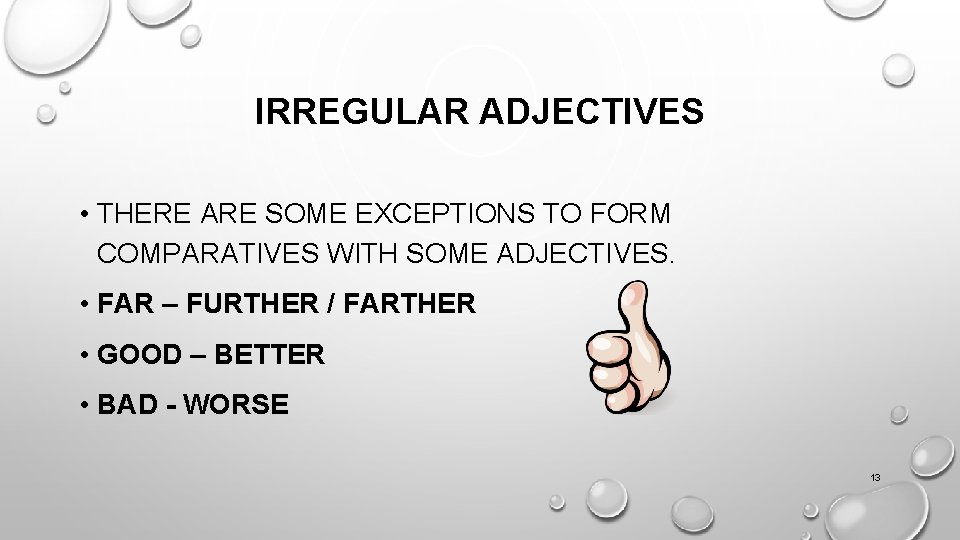 IRREGULAR ADJECTIVES

• THERE ARE SOME EXCEPTIONS TO FORM COMPARATIVES WITH SOME ADJECTIVES.

• FAR – FURTHER / FARTHER

• GOOD – BETTER

• BAD - WORSE

13